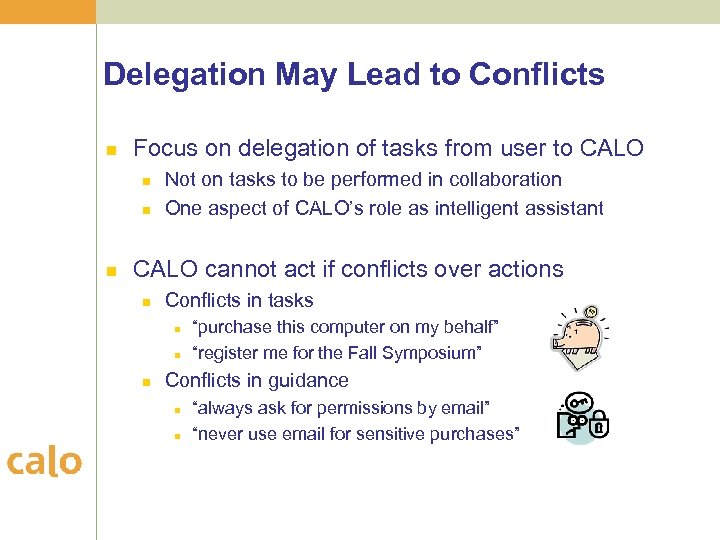 Delegation May Lead to Conflicts

- Focus on delegation of tasks from user to CALO
  - Not on tasks to be performed in collaboration
  - One aspect of CALO's role as intelligent assistant

- CALO cannot act if conflicts over actions
  - Conflicts in tasks
    - "purchase this computer on my behalf"
    - "register me for the Fall Symposium"
  - Conflicts in guidance
    - "always ask for permissions by email"
    - "never use email for sensitive purchases"

calo